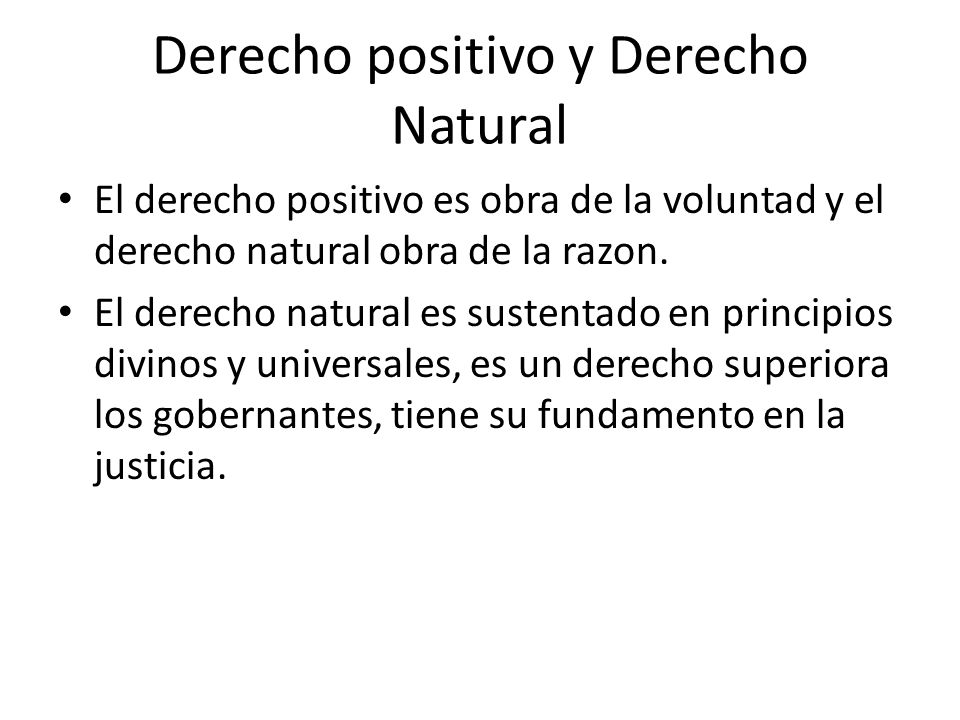 Derecho positivo y Derecho Natural

• El derecho positivo es obra de la voluntad y el derecho natural obra de la razon.

• El derecho natural es sustentado en principios divinos y universales, es un derecho superiora los gobernantes, tiene su fundamento en la justicia.